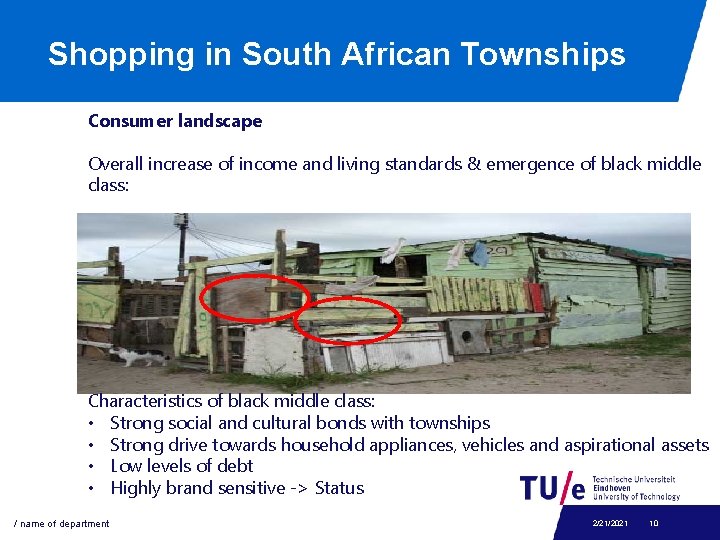 Shopping in South African Townships

Consumer landscape

Overall increase of income and living standards & emergence of black middle class:

Characteristics of black middle class:
• Strong social and cultural bonds with townships
• Strong drive towards household appliances, vehicles and aspirational assets
• Low levels of debt
• Highly brand sensitive -> Status

TU/e Technische Universiteit Eindhoven University of Technology

/ name of department

2/21/2021 10